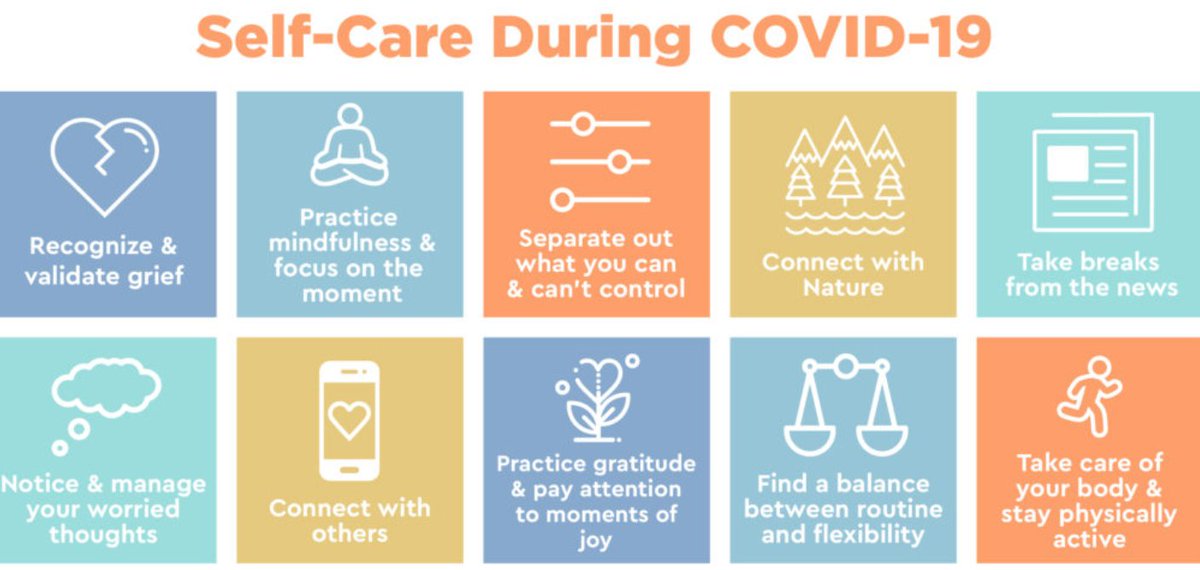 Self-Care During COVID-19

Recognize & validate grief

Practice mindfulness & focus on the moment

Separate out what you can & can't control

Connect with Nature

Take breaks from the news

Notice & manage your worried thoughts

Connect with others

Practice gratitude & pay attention to moments of joy

Find a balance between routine and flexibility

Take care of your body & stay physically active